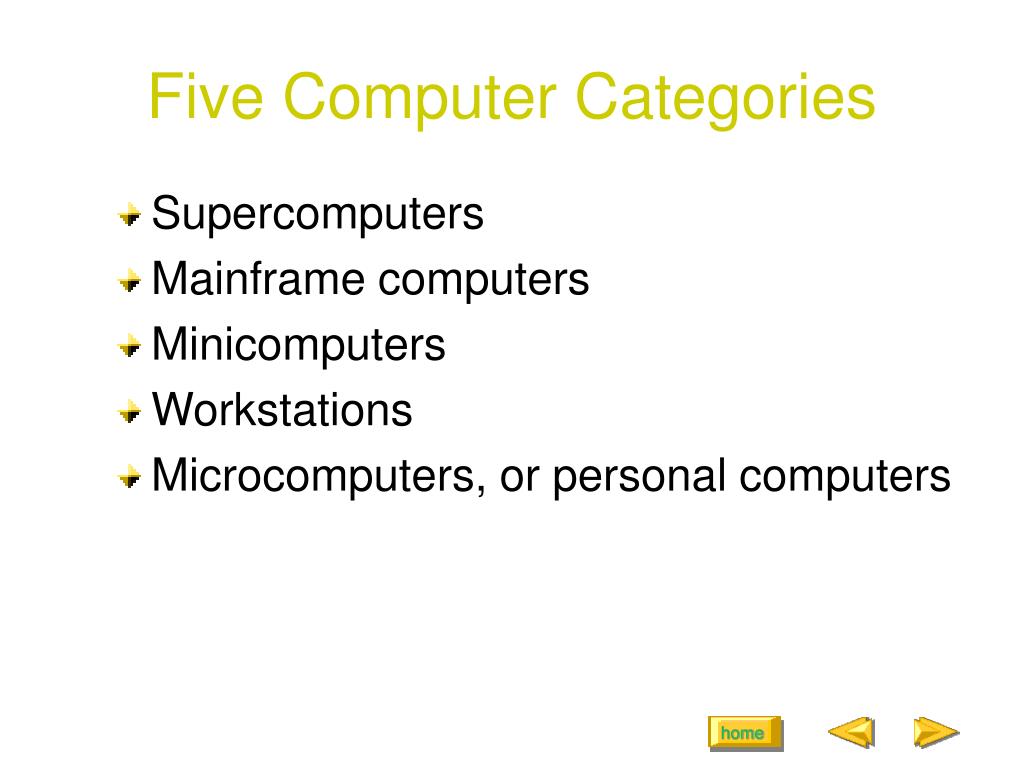 Five Computer Categories

Supercomputers
Mainframe computers
Minicomputers
Workstations
Microcomputers, or personal computers

home